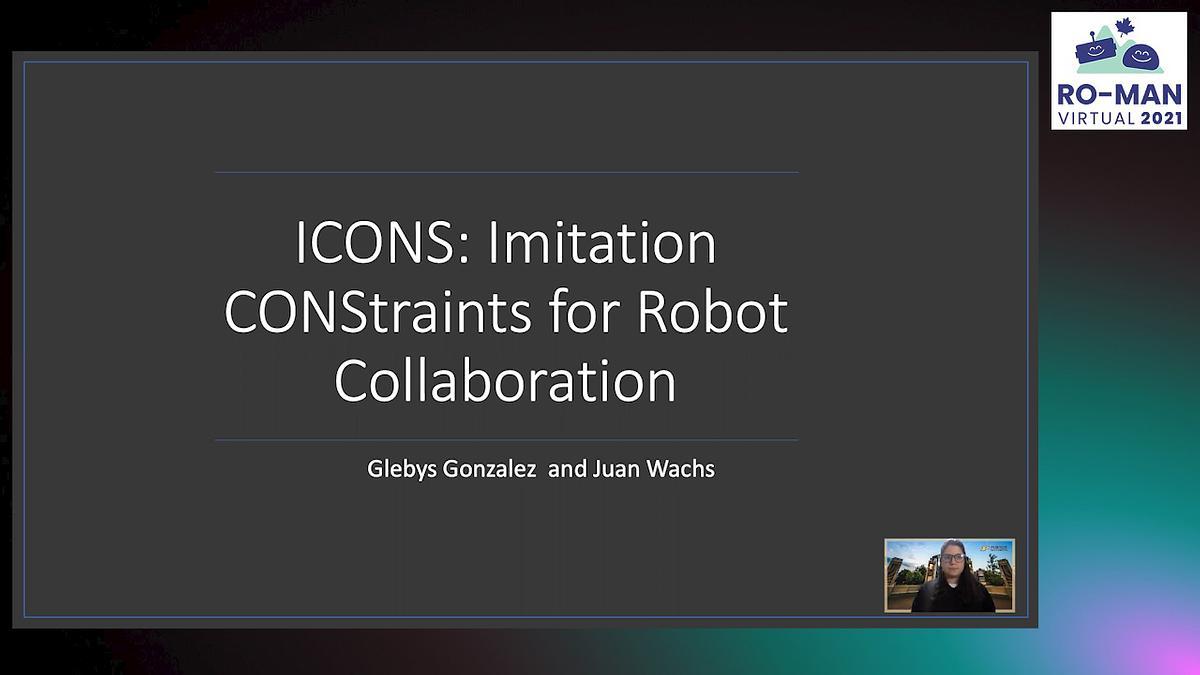 RO-MAN
VIRTUAL 2021

ICONS: Imitation CONStraints for Robot Collaboration

Glebys Gonzalez and Juan Wachs